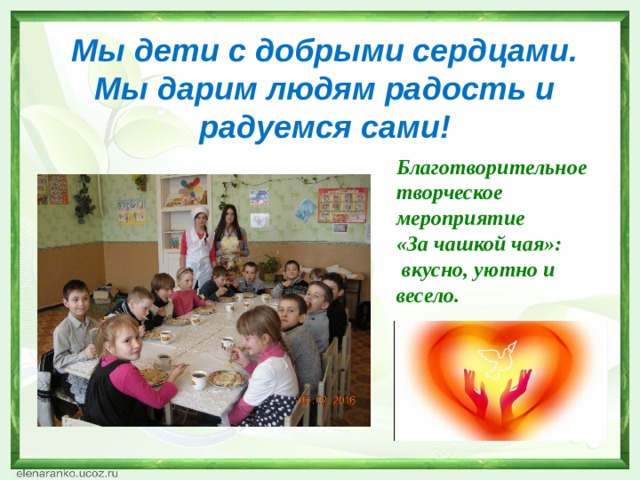 Мы дети с добрыми сердцами. Мы дарим людям радость и радуемся сами!

Благотворительное творческое мероприятие «За чашкой чая»: вкусно, уютно и весело.

19.12.2016

elenaranko.ucoz.ru